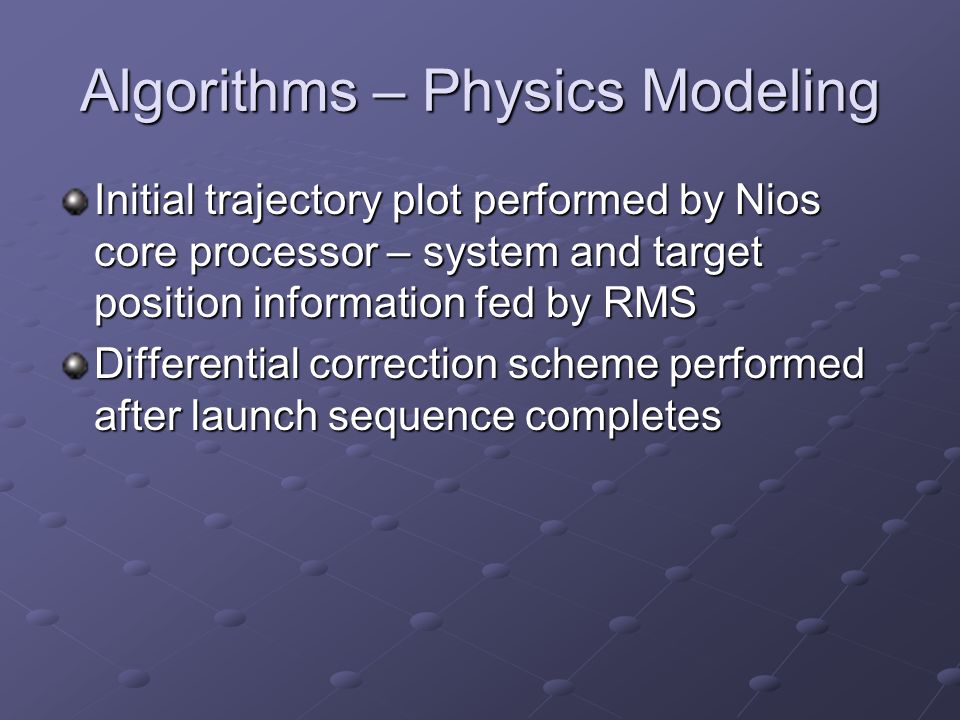 Algorithms – Physics Modeling

Initial trajectory plot performed by Nios core processor – system and target position information fed by RMS

Differential correction scheme performed after launch sequence completes